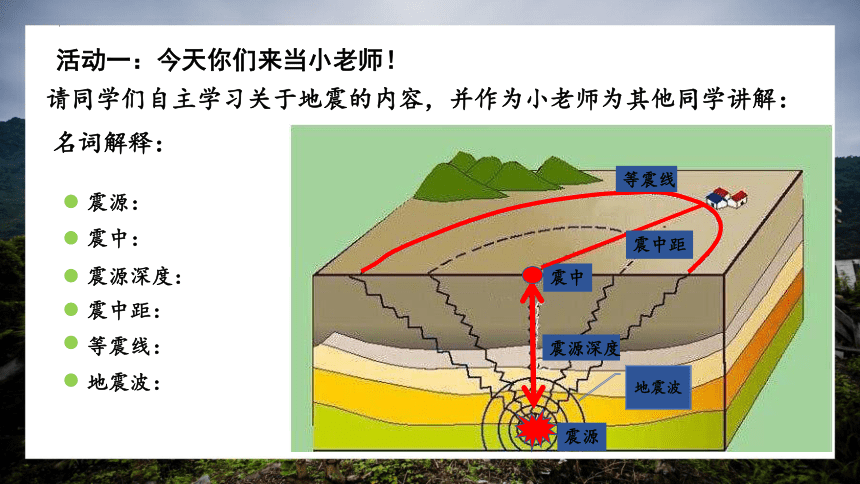 活动一：今天你们来当小老师！

请同学们自主学习关于地震的内容，并作为小老师为其他同学讲解：

名词解释：

震源：
震中：
震源深度：
震中距：
等震线：
地震波：

等震线
震中距
震中
震源深度
地震波
震源